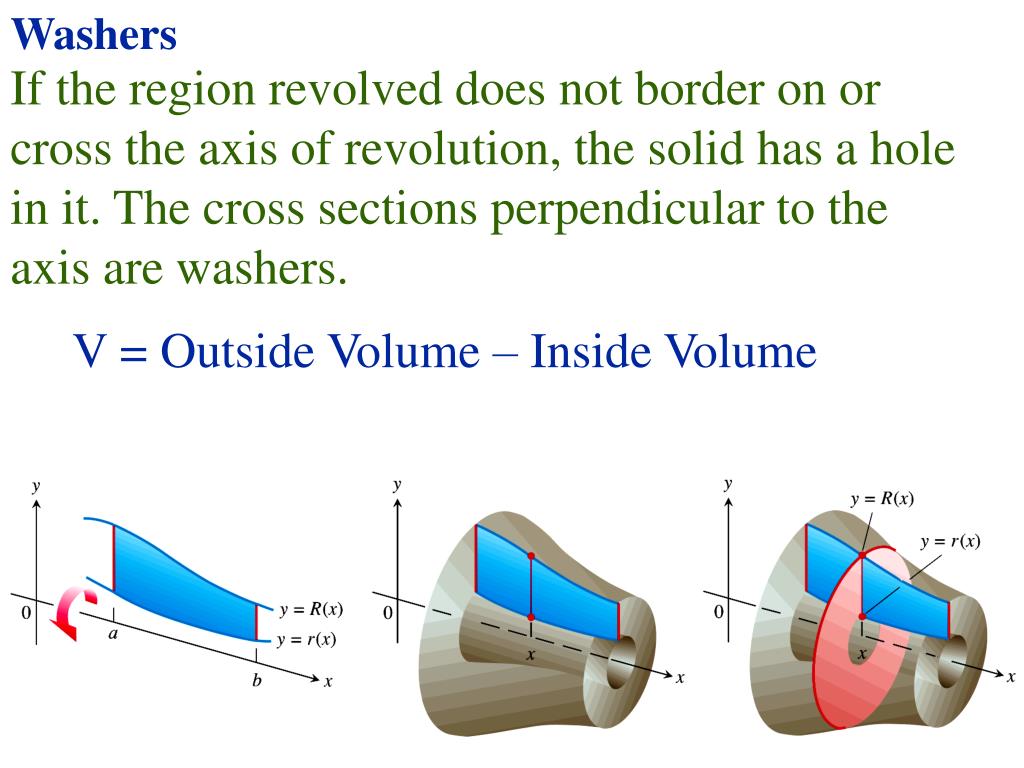 Washers

If the region revolved does not border on or cross the axis of revolution, the solid has a hole in it. The cross sections perpendicular to the axis are washers.

V = Outside Volume – Inside Volume

$y$
0
$a$
$b$
$x$
$y = R(x)$
$y = r(x)$

$y$
0
$x$
$x$

$y$
$y = R(x)$
$y = r(x)$
0
$x$
$x$